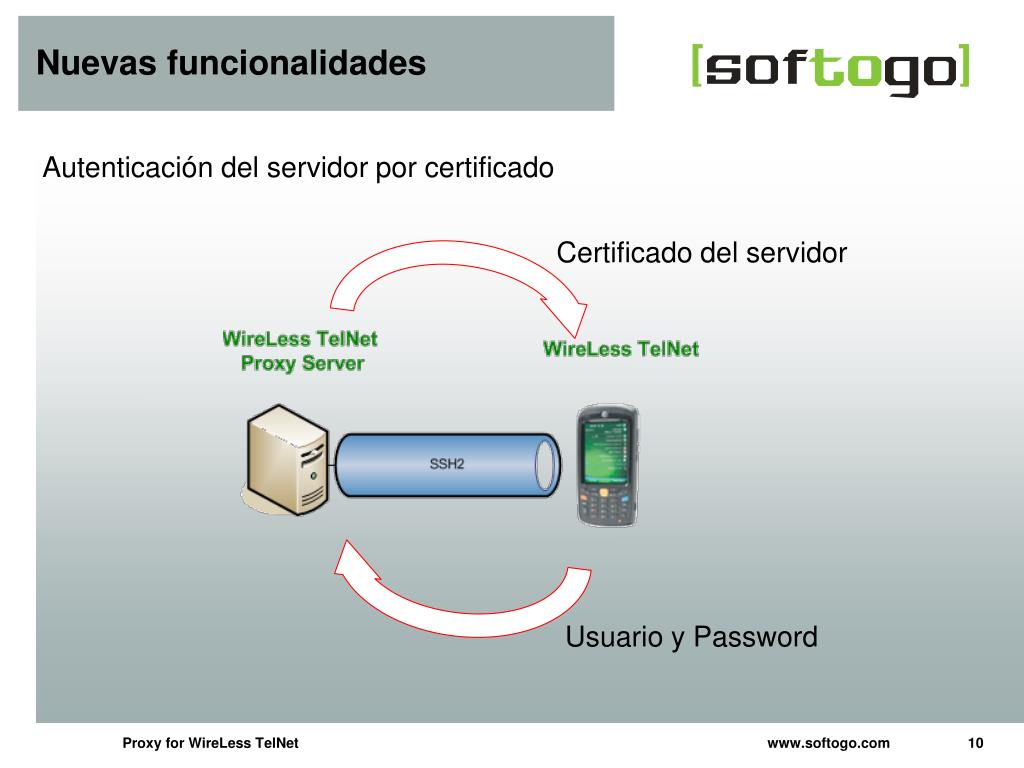 Nuevas funcionalidades

[softogo]

Autenticación del servidor por certificado

Certificado del servidor

WireLess TelNet Proxy Server

WireLess TelNet

SSH2

Usuario y Password

Proxy for WireLess TelNet

www.softogo.com

10